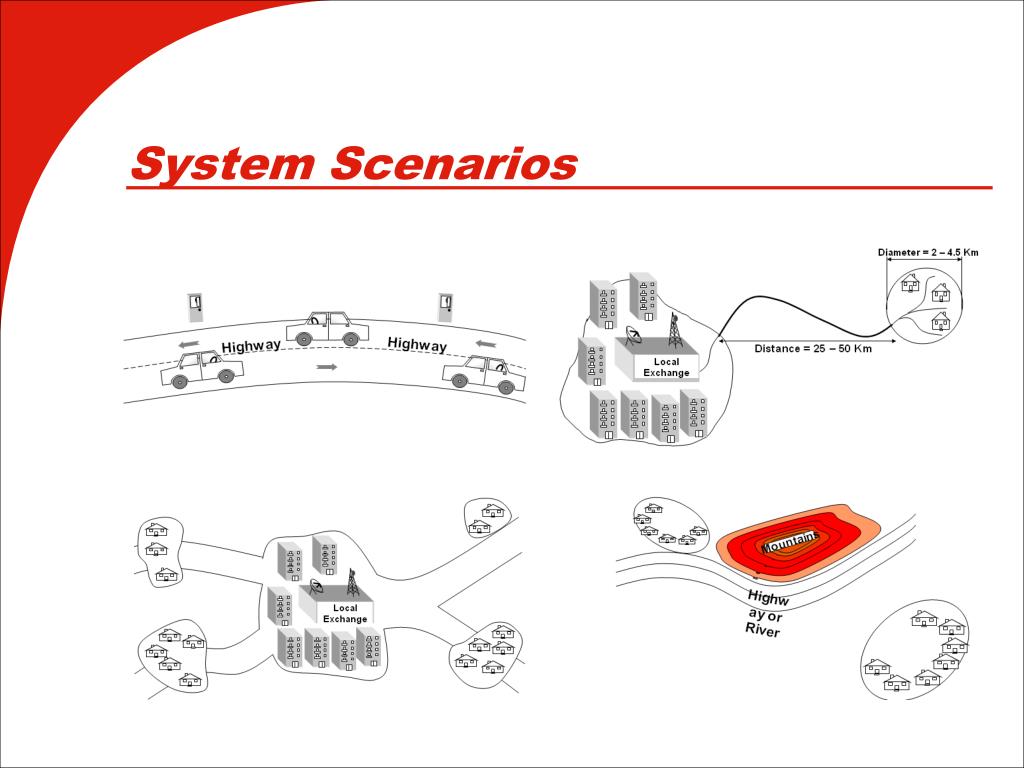 System Scenarios

Highway

Highway

Diameter = 2 – 4.5 Km

Local Exchange

Distance = 25 – 50 Km

Local Exchange

Mountains

Highw ay or River